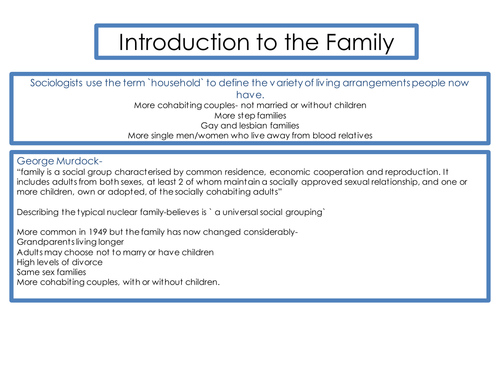 Introduction to the Family

Sociologists use the term `household` to define the variety of living arrangements people now have.
More cohabiting couples- not married or without children
More step families
Gay and lesbian families
More single men/women who live away from blood relatives

George Murdock-
"family is a social group characterised by common residence, economic cooperation and reproduction. It includes adults from both sexes, at least 2 of whom maintain a socially approved sexual relationship, and one or more children, own or adopted, of the socially cohabiting adults"

Describing the typical nuclear family-believes is ` a universal social grouping`

More common in 1949 but the family has now changed considerably-
Grandparents living longer
Adults may choose not to marry or have children
High levels of divorce
Same sex families
More cohabiting couples, with or without children.